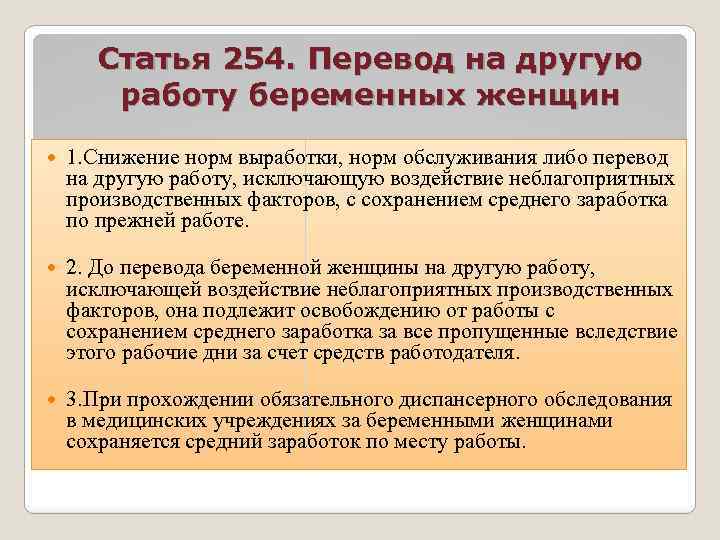 Статья 254. Перевод на другую работу беременных женщин

1.Снижение норм выработки, норм обслуживания либо перевод на другую работу, исключающую воздействие неблагоприятных производственных факторов, с сохранением среднего заработка по прежней работе.

2. До перевода беременной женщины на другую работу, исключающей воздействие неблагоприятных производственных факторов, она подлежит освобождению от работы с сохранением среднего заработка за все пропущенные вследствие этого рабочие дни за счет средств работодателя.

3.При прохождении обязательного диспансерного обследования в медицинских учреждениях за беременными женщинами сохраняется средний заработок по месту работы.